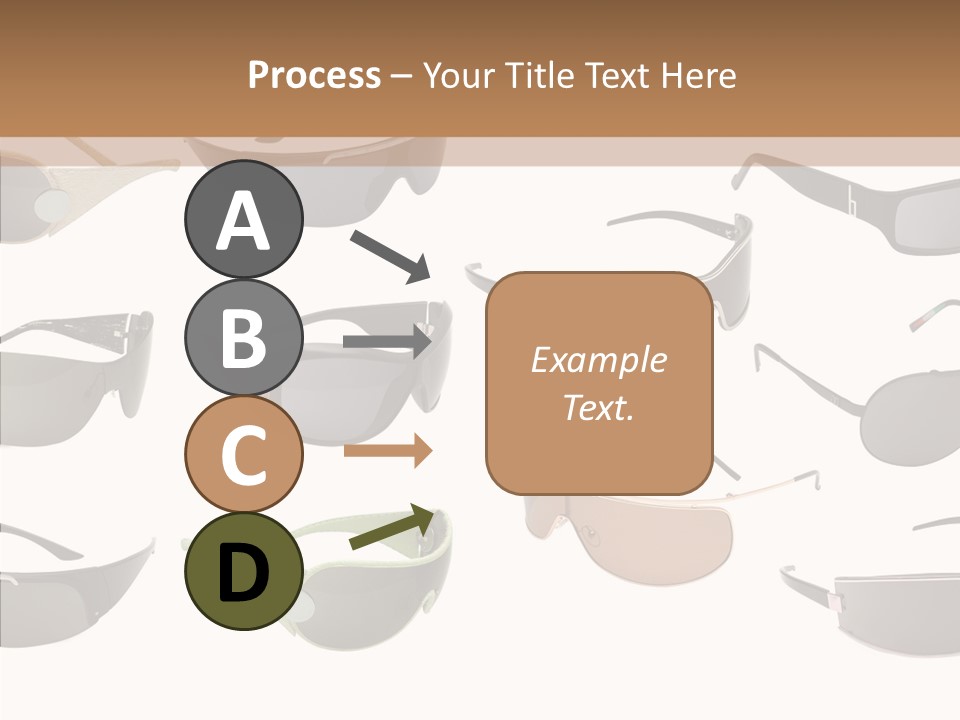 Process – Your Title Text Here

A

B

C

D

Example Text.